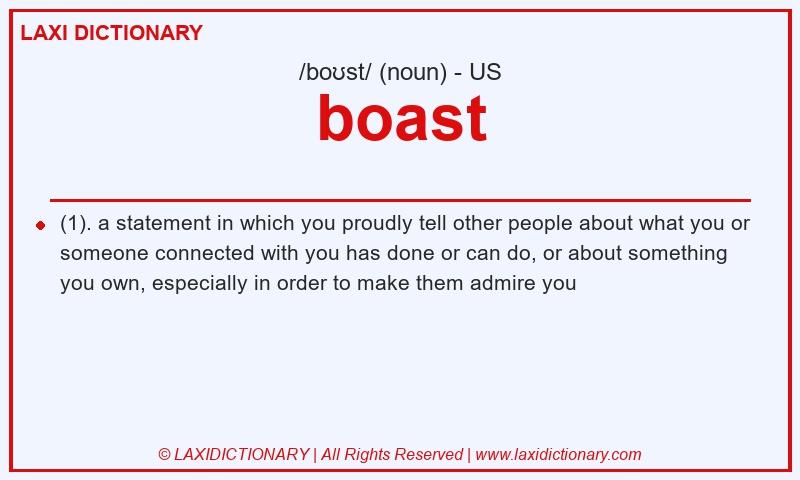 LAXI DICTIONARY

/boʊst/ (noun) - US

boast

(1). a statement in which you proudly tell other people about what you or someone connected with you has done or can do, or about something you own, especially in order to make them admire you

© LAXIDICTIONARY | All Rights Reserved | www.laxidictionary.com